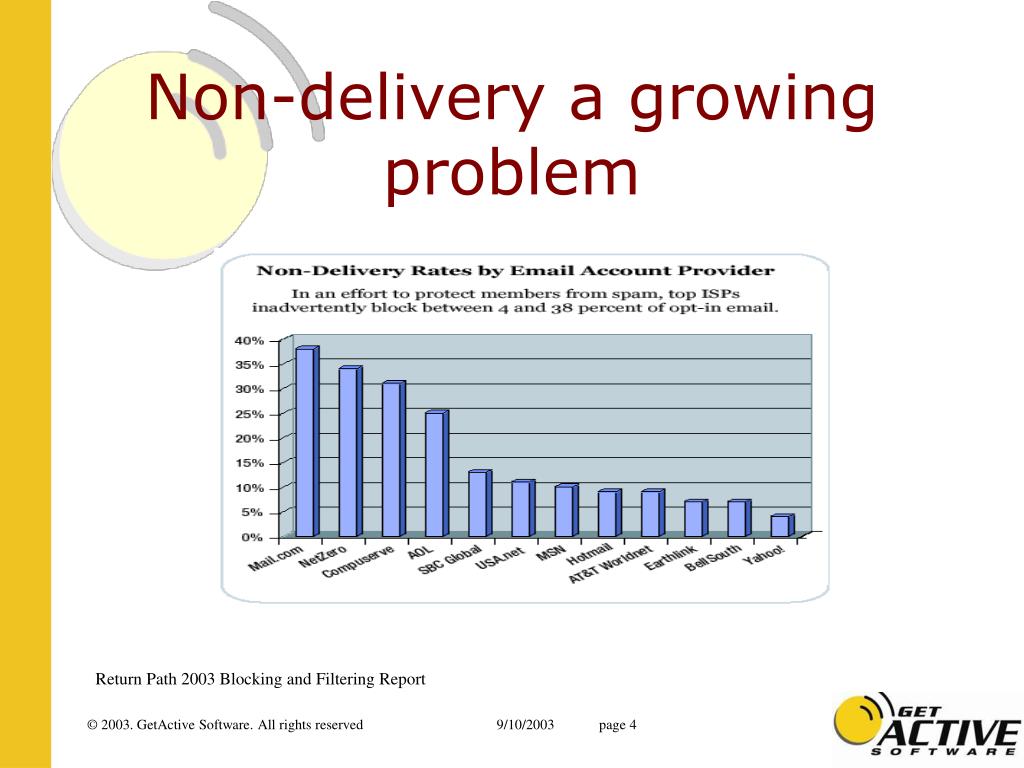 Non-delivery a growing problem

Non-Delivery Rates by Email Account Provider

In an effort to protect members from spam, top ISPs inadvertently block between 4 and 38 percent of opt-in email.

40%
35%
30%
25%
20%
15%
10%
5%
0%

Mail.com
NetZero
Compuserve
AOL
SBC Global
USA.net
MSN
Hotmail
AT&T Worldnet
Earthlink
BellSouth
Yahoo!

Return Path 2003 Blocking and Filtering Report

© 2003. GetActive Software. All rights reserved 9/10/2003 page 4

GET ACTIVE SOFTWARE